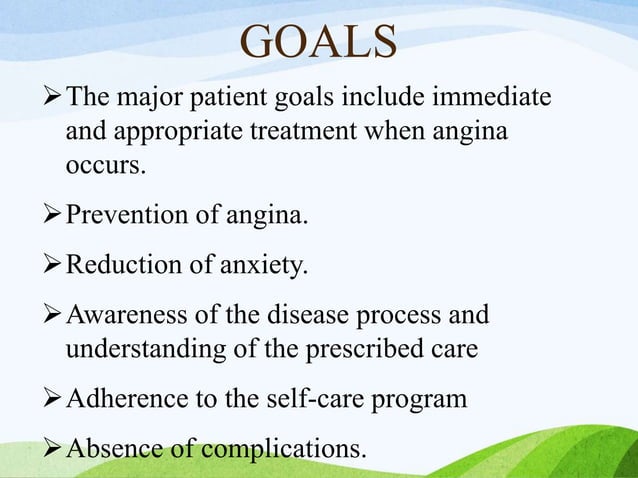 GOALS

➢ The major patient goals include immediate and appropriate treatment when angina occurs.

➢ Prevention of angina.

➢ Reduction of anxiety.

➢ Awareness of the disease process and understanding of the prescribed care

➢ Adherence to the self-care program

➢ Absence of complications.